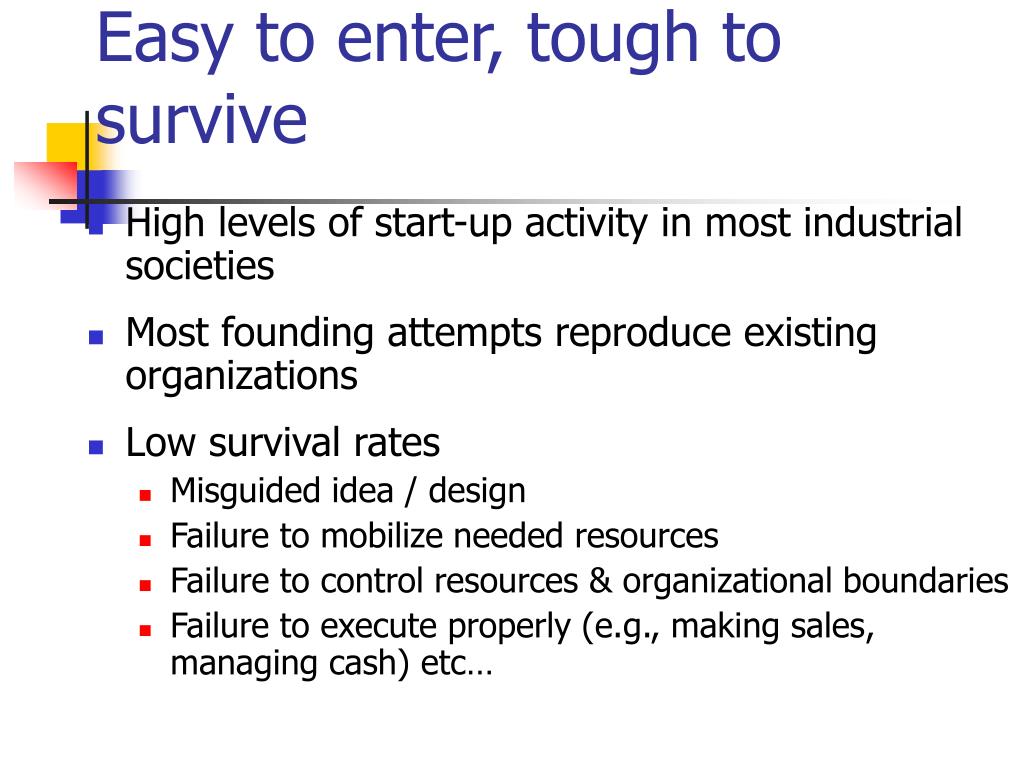 Easy to enter, tough to survive

- High levels of start-up activity in most industrial societies
- Most founding attempts reproduce existing organizations
- Low survival rates
  - Misguided idea / design
  - Failure to mobilize needed resources
  - Failure to control resources & organizational boundaries
  - Failure to execute properly (e.g., making sales, managing cash) etc…